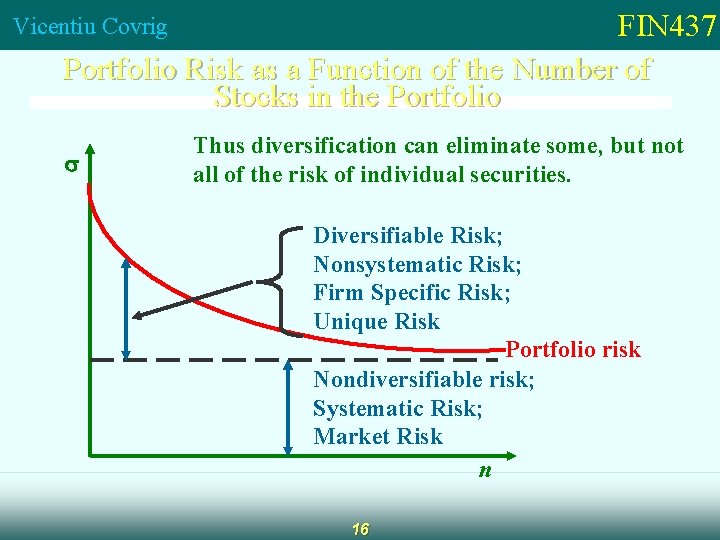 Vicentiu Covrig

FIN437

Portfolio Risk as a Function of the Number of Stocks in the Portfolio

Thus diversification can eliminate some, but not all of the risk of individual securities.

$\sigma$

Diversifiable Risk;
Nonsystematic Risk;
Firm Specific Risk;
Unique Risk

Portfolio risk

Nondiversifiable risk;
Systematic Risk;
Market Risk

$n$

16